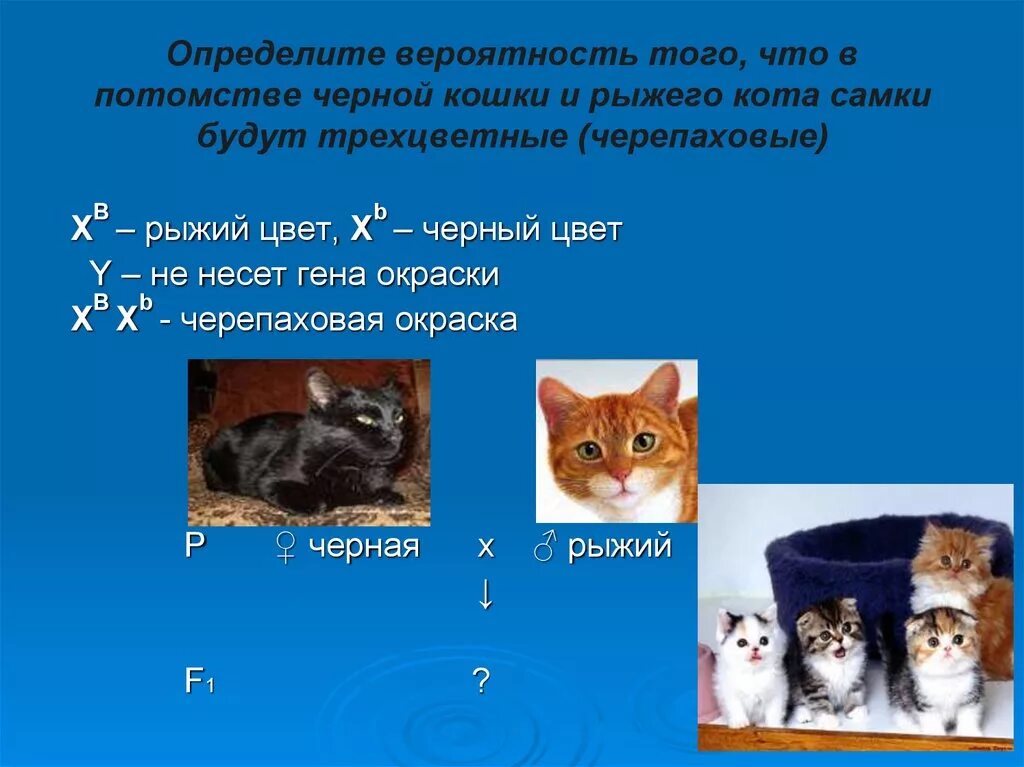 Определите вероятность того, что в потомстве черной кошки и рыжего кота самки будут трехцветные (черепаховые)

$X^B$ – рыжий цвет, $X^b$ – черный цвет
Y – не несет гена окраски
$X^B X^b$ - черепаховая окраска

P ♀ черная x ♂ рыжий
↓
$F_1$ ?